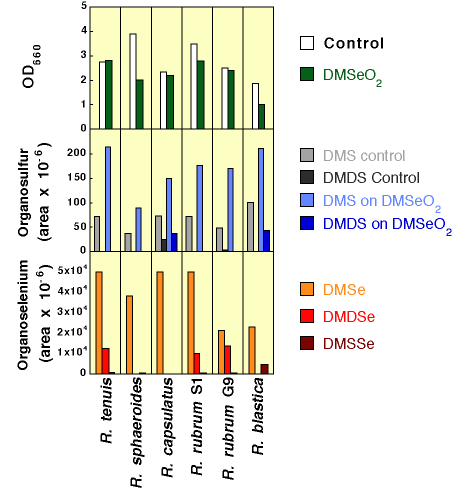 $OD_{660}$
5
4
3
2
1
0

Control
$DMSeO_2$

Organosulfur (area x $10^{-6}$)
200
150
100
50
0

DMS control
DMDS Control
DMS on $DMSeO_2$
DMDS on $DMSeO_2$

Organoselenium (area x $10^{-6}$)
$5x10^4$
$4x10^4$
$3x10^4$
$2x10^4$
$1x10^4$
0

DMSe
DMDSe
DMSSe

R. tenuis
R. sphaeroides
R. capsulatus
R. rubrum S1
R. rubrum G9
R. blastica